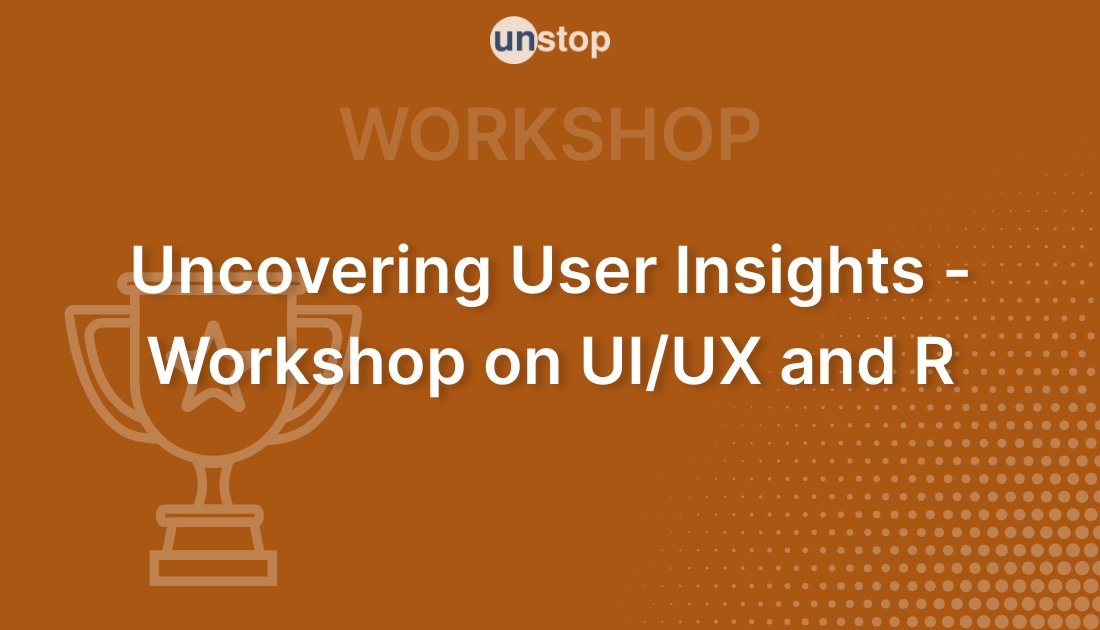 unstop

WORKSHOP

Uncovering User Insights - Workshop on UI/UX and R